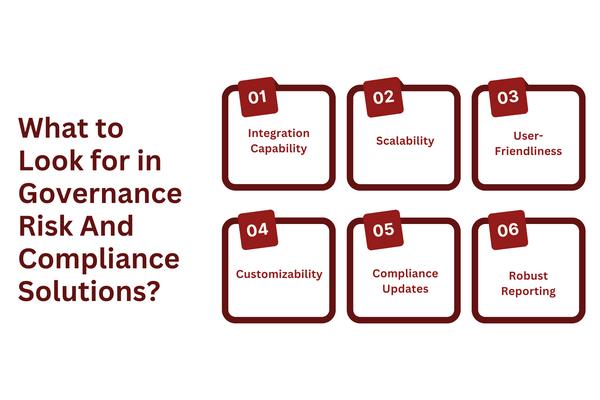 What to Look for in Governance Risk And Compliance Solutions?

01
Integration Capability

02
Scalability

03
User-Friendliness

04
Customizability

05
Compliance Updates

06
Robust Reporting